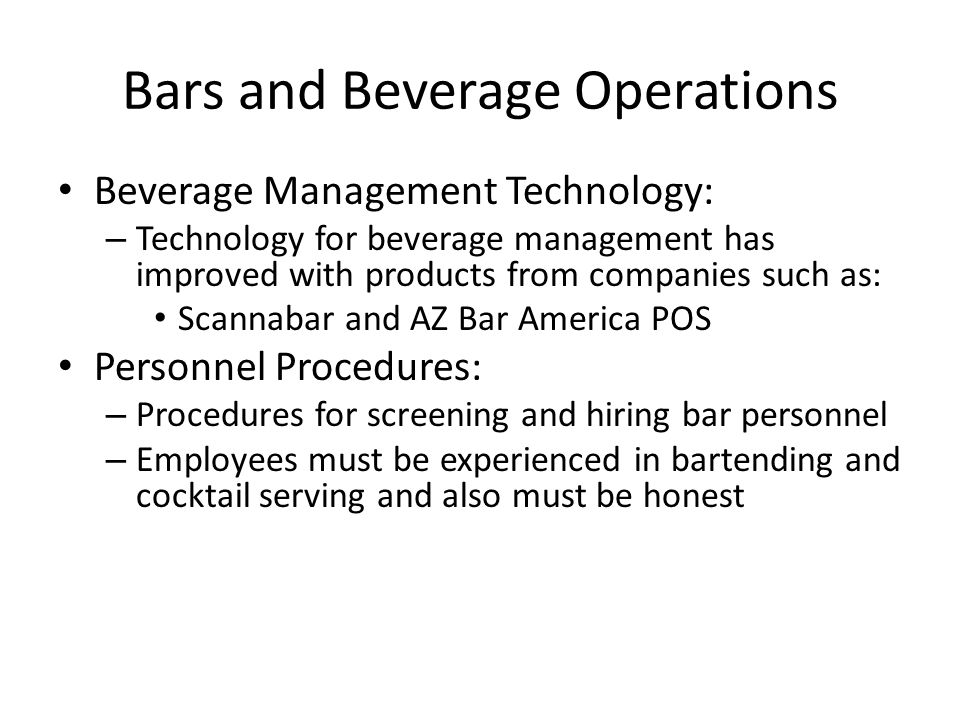 Bars and Beverage Operations

• Beverage Management Technology:
– Technology for beverage management has improved with products from companies such as:
• Scannabar and AZ Bar America POS
• Personnel Procedures:
– Procedures for screening and hiring bar personnel
– Employees must be experienced in bartending and cocktail serving and also must be honest